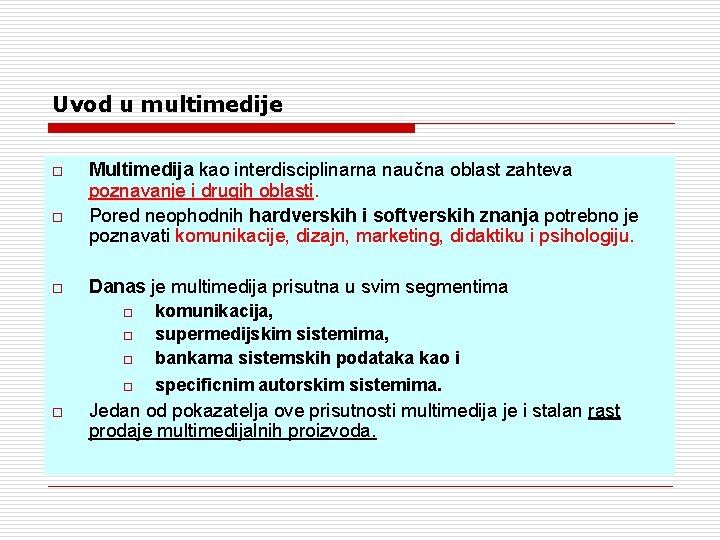 Uvod u multimedije

□ Multimedija kao interdisciplinarna naučna oblast zahteva poznavanje i drugih oblasti.

□ Pored neophodnih hardverskih i softverskih znanja potrebno je poznavati komunikacije, dizajn, marketing, didaktiku i psihologiju.

□ Danas je multimedija prisutna u svim segmentima
□ komunikacija,
□ supermedijskim sistemima,
□ bankama sistemskih podataka kao i
□ specificnim autorskim sistemima.

□ Jedan od pokazatelja ove prisutnosti multimedija je i stalan rast prodaje multimedijalnih proizvoda.